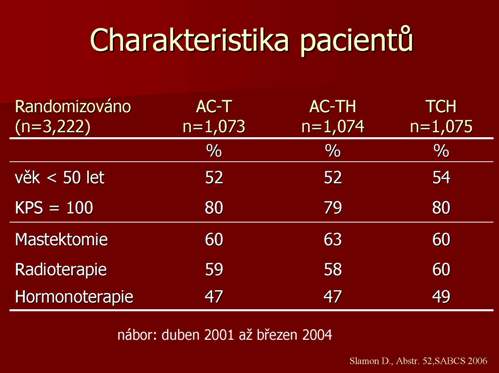 Charakteristika pacientů

| Randomizováno (n=3,222) | AC-T n=1,073 | AC-TH n=1,074 | TCH n=1,075 |
|---|---|---|---|
| | % | % | % |
| věk < 50 let | 52 | 52 | 54 |
| KPS = 100 | 80 | 79 | 80 |
| Mastektomie | 60 | 63 | 60 |
| Radioterapie | 59 | 58 | 60 |
| Hormonoterapie | 47 | 47 | 49 |

nábor: duben 2001 až březen 2004

Slamon D., Abstr. 52,SABCS 2006